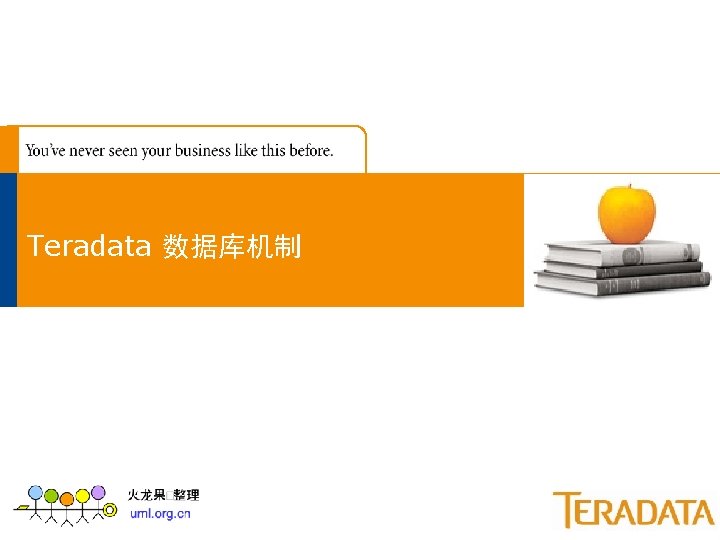 You've never seen your business like this before.

Teradata 数据库机制

火龙果□整理
uml.org.cn

TERADATA